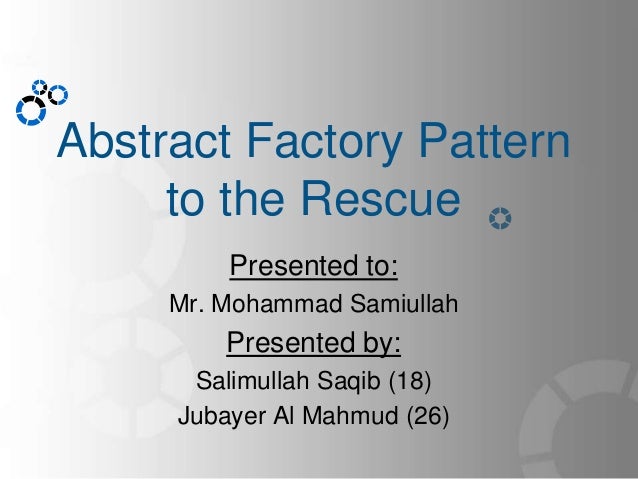 Abstract Factory Pattern to the Rescue

Presented to:

Mr. Mohammad Samiullah

Presented by:

Salimullah Saqib (18)

Jubayer Al Mahmud (26)